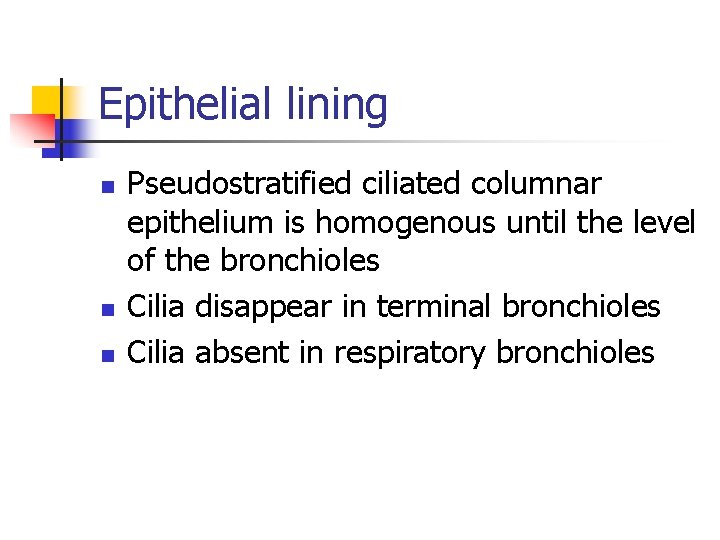 Epithelial lining

- Pseudostratified ciliated columnar epithelium is homogenous until the level of the bronchioles
- Cilia disappear in terminal bronchioles
- Cilia absent in respiratory bronchioles